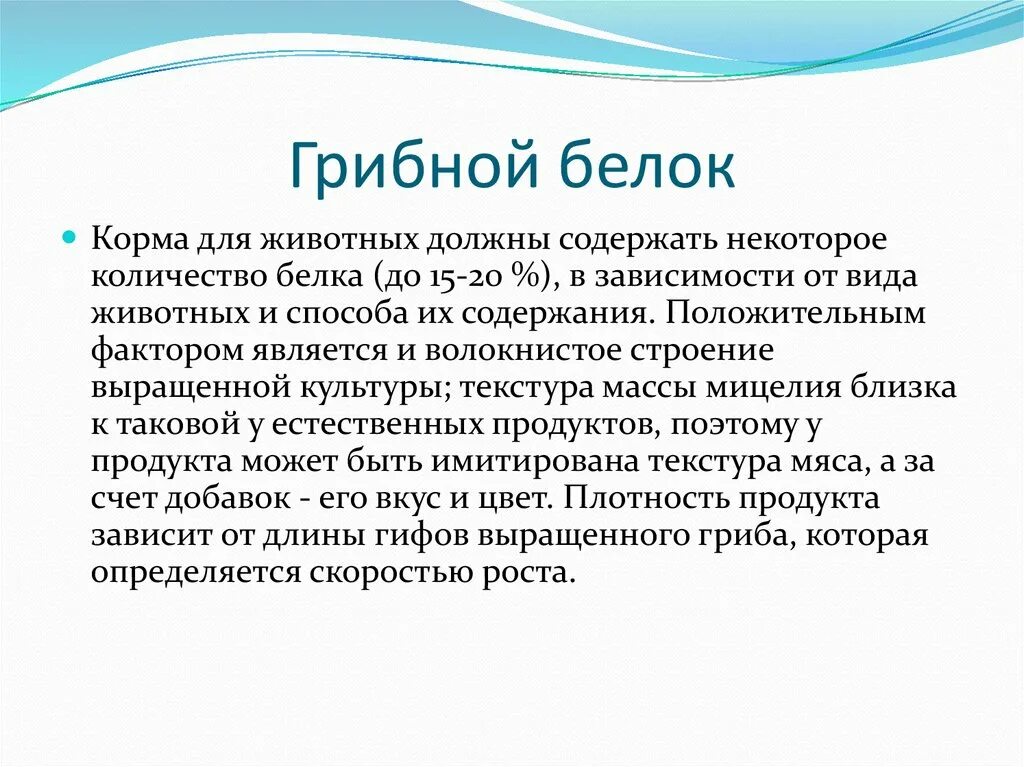 Грибной белок

Корма для животных должны содержать некоторое количество белка (до 15-20 %), в зависимости от вида животных и способа их содержания. Положительным фактором является и волокнистое строение выращенной культуры; текстура массы мицелия близка к таковой у естественных продуктов, поэтому у продукта может быть имитирована текстура мяса, а за счет добавок - его вкус и цвет. Плотность продукта зависит от длины гифов выращенного гриба, которая определяется скоростью роста.